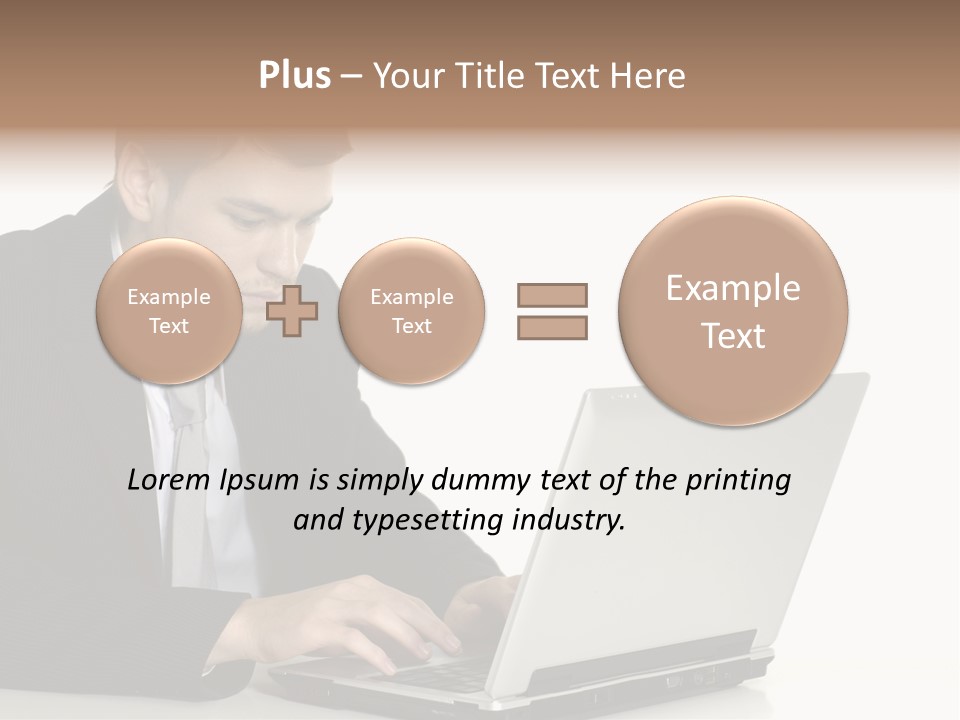 Plus – Your Title Text Here

Example Text

Example Text

Example Text

Lorem Ipsum is simply dummy text of the printing and typesetting industry.